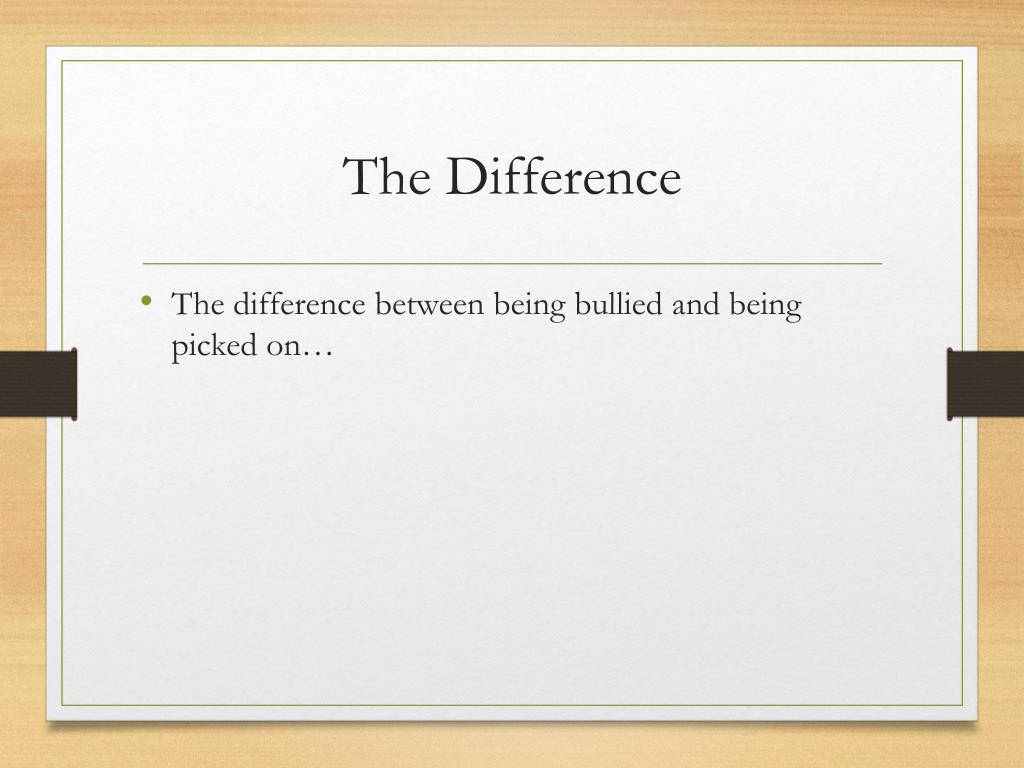 The Difference

• The difference between being bullied and being picked on…